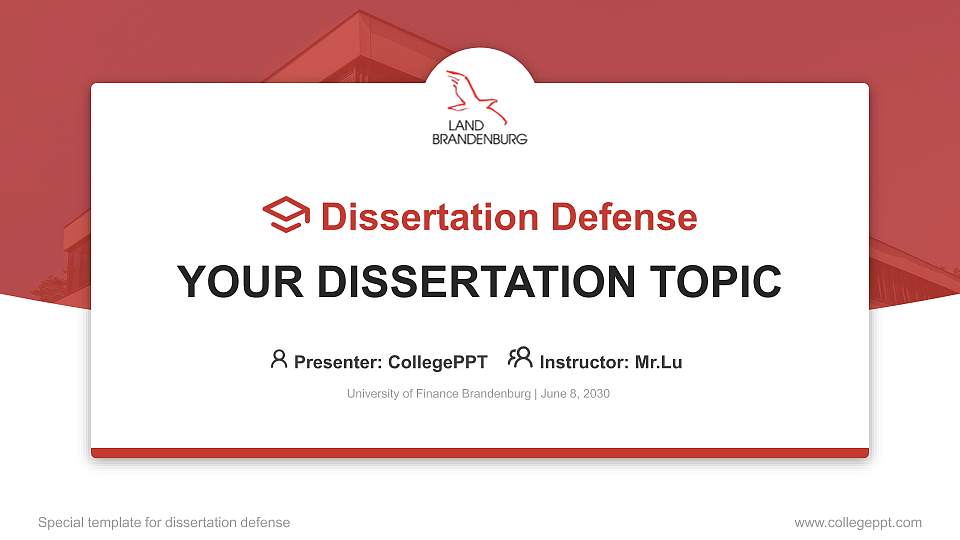 LAND
BRANDENBURG

Dissertation Defense

YOUR DISSERTATION TOPIC

Presenter: CollegePPT Instructor: Mr.Lu

University of Finance Brandenburg | June 8, 2030

Special template for dissertation defense

www.collegeppt.com